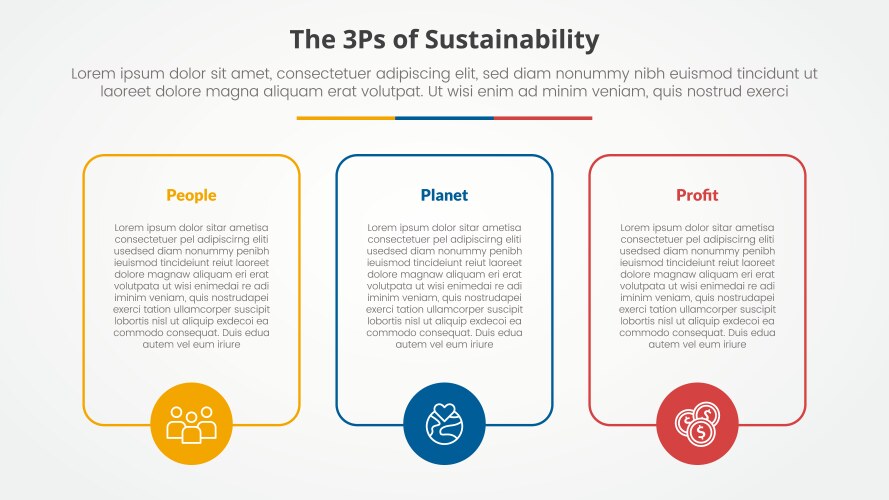 The 3Ps of Sustainability

Lorem ipsum dolor sit amet, consectetuer adipiscing elit, sed diam nonummy nibh euismod tincidunt ut laoreet dolore magna aliquam erat volutpat. Ut wisi enim ad minim veniam, quis nostrud exerci

People

Lorem ipsum dolor sitar ametisa consectetuer pel adipiscirng eliti usedsed diam nonummy penibh ieuismod tincideiunt reiut laoreet dolore magnaw aliquam eri erat volutpata ut wisi enimedai re adi iminim veniam, quis nostrudapei exerci tation ullamcorper suscipit lobortis nisl ut aliquip exdecoi ea commodo consequat. Duis edua autem vel eum iriure

Planet

Lorem ipsum dolor sitar ametisa consectetuer pel adipiscirng eliti usedsed diam nonummy penibh ieuismod tincideiunt reiut laoreet dolore magnaw aliquam eri erat volutpata ut wisi enimedai re adi iminim veniam, quis nostrudapei exerci tation ullamcorper suscipit lobortis nisl ut aliquip exdecoi ea commodo consequat. Duis edua autem vel eum iriure

Profit

Lorem ipsum dolor sitar ametisa consectetuer pel adipiscirng eliti usedsed diam nonummy penibh ieuismod tincideiunt reiut laoreet dolore magnaw aliquam eri erat volutpata ut wisi enimedai re adi iminim veniam, quis nostrudapei exerci tation ullamcorper suscipit lobortis nisl ut aliquip exdecoi ea commodo consequat. Duis edua autem vel eum iriure